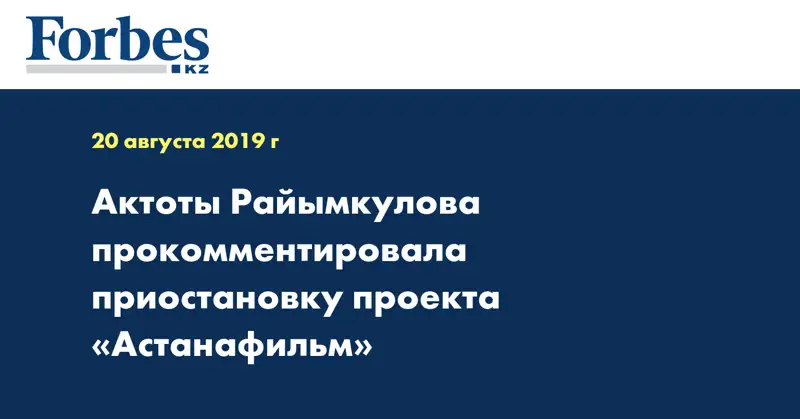 Forbes
KZ

20 августа 2019 г

Актоты Райымкулова прокомментировала приостановку проекта «Астанафильм»